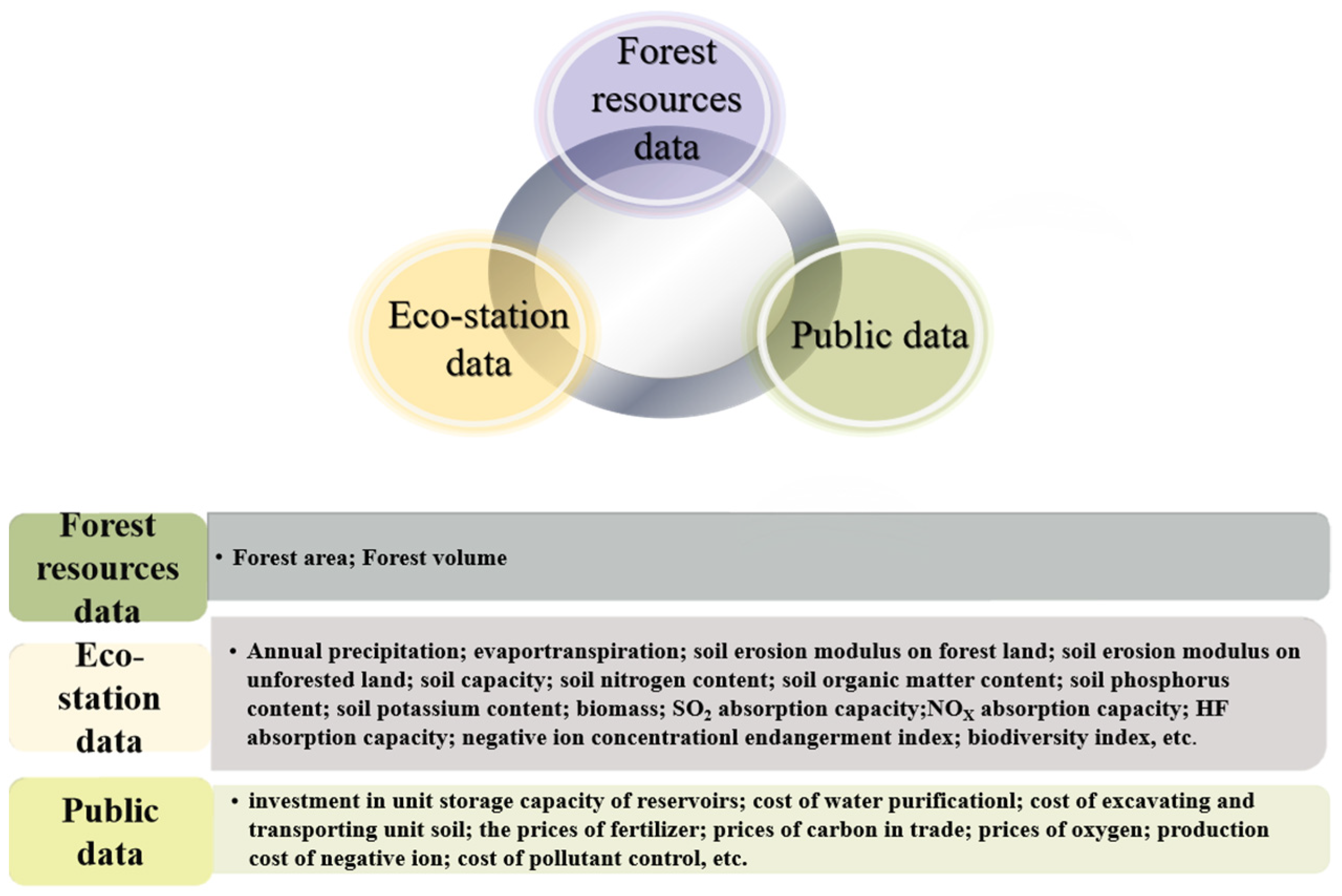 Forest resources data

Eco-station data

Public data

Forest resources data

• Forest area; Forest volume

Eco-station data

• Annual precipitation; evaportranspiration; soil erosion modulus on forest land; soil erosion modulus on unforested land; soil capacity; soil nitrogen content; soil organic matter content; soil phosphorus content; soil potassium content; biomass; $SO_2$ absorption capacity;$NO_X$ absorption capacity; HF absorption capacity; negative ion concentrationl endangerment index; biodiversity index, etc.

Public data

• investment in unit storage capacity of reservoirs; cost of water purificationl; cost of excavating and transporting unit soil; the prices of fertilizer; prices of carbon in trade; prices of oxygen; production cost of negative ion; cost of pollutant control, etc.